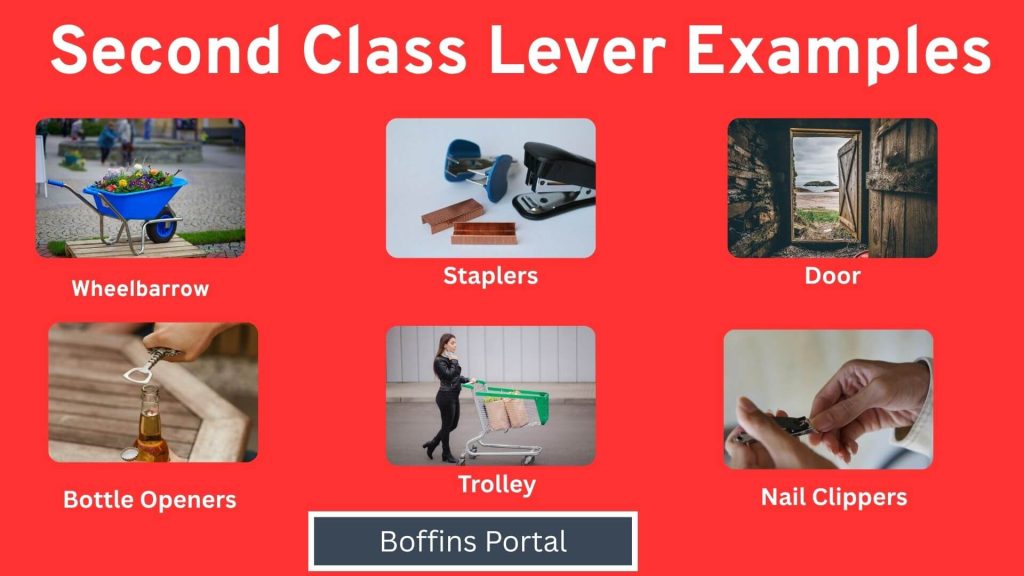 Second Class Lever Examples

Wheelbarrow

Staplers

Door

Bottle Openers

Trolley

Nail Clippers

Boffins Portal